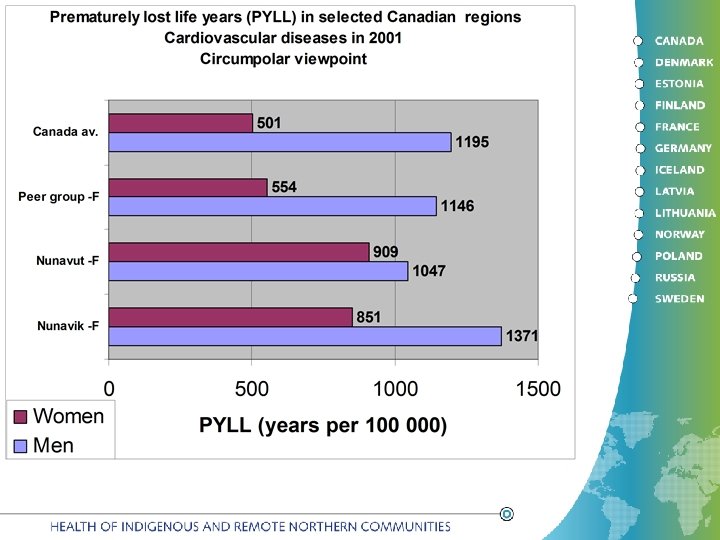 Prematurely lost life years (PYLL) in selected Canadian regions
Cardiovascular diseases in 2001
Circumpolar viewpoint

Canada av.
501
1195
Peer group -F
554
1146
Nunavut -F
909
1047
Nunavik -F
851
1371

0
500
1000
1500

PYLL (years per 100 000)

Women
Men

CANADA
DENMARK
ESTONIA
FINLAND
FRANCE
GERMANY
ICELAND
LATVIA
LITHUANIA
NORWAY
POLAND
RUSSIA
SWEDEN

HEALTH OF INDIGENOUS AND REMOTE NORTHERN COMMUNITIES